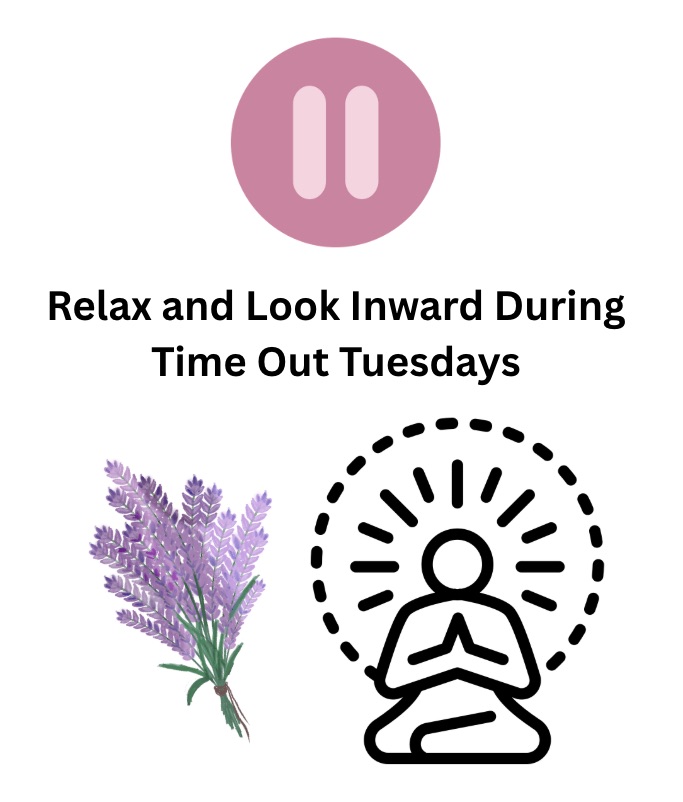 Relax and Look Inward During Time Out Tuesdays